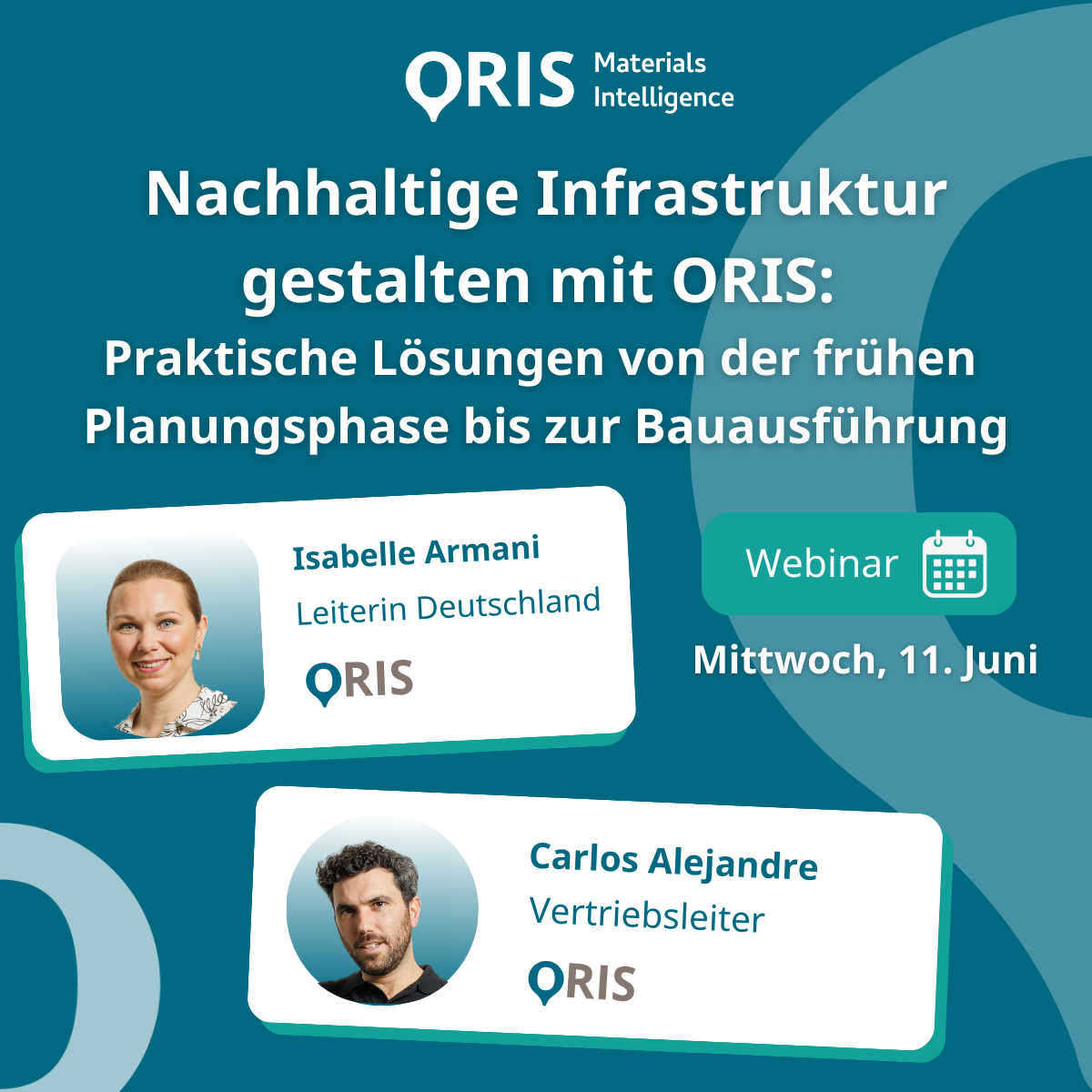 ORIS Materials Intelligence

Nachhaltige Infrastruktur gestalten mit ORIS:
Praktische Lösungen von der frühen Planungsphase bis zur Bauausführung

Isabelle Armani
Leiterin Deutschland
ORIS

Webinar

Mittwoch, 11. Juni

Carlos Alejandre
Vertriebsleiter
ORIS